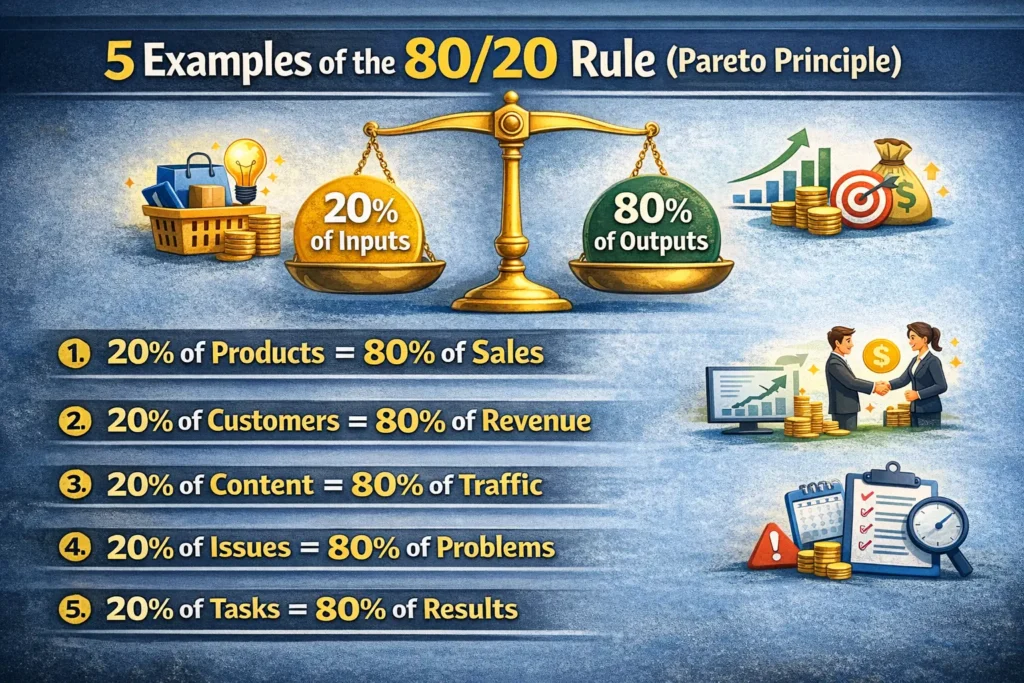 5 Examples of the 80/20 Rule (Pareto Principle)

20% of Inputs

80% of Outputs

$

$

1. 20% of Products = 80% of Sales

2. 20% of Customers = 80% of Revenue

3. 20% of Content = 80% of Traffic

4. 20% of Issues = 80% of Problems

5. 20% of Tasks = 80% of Results